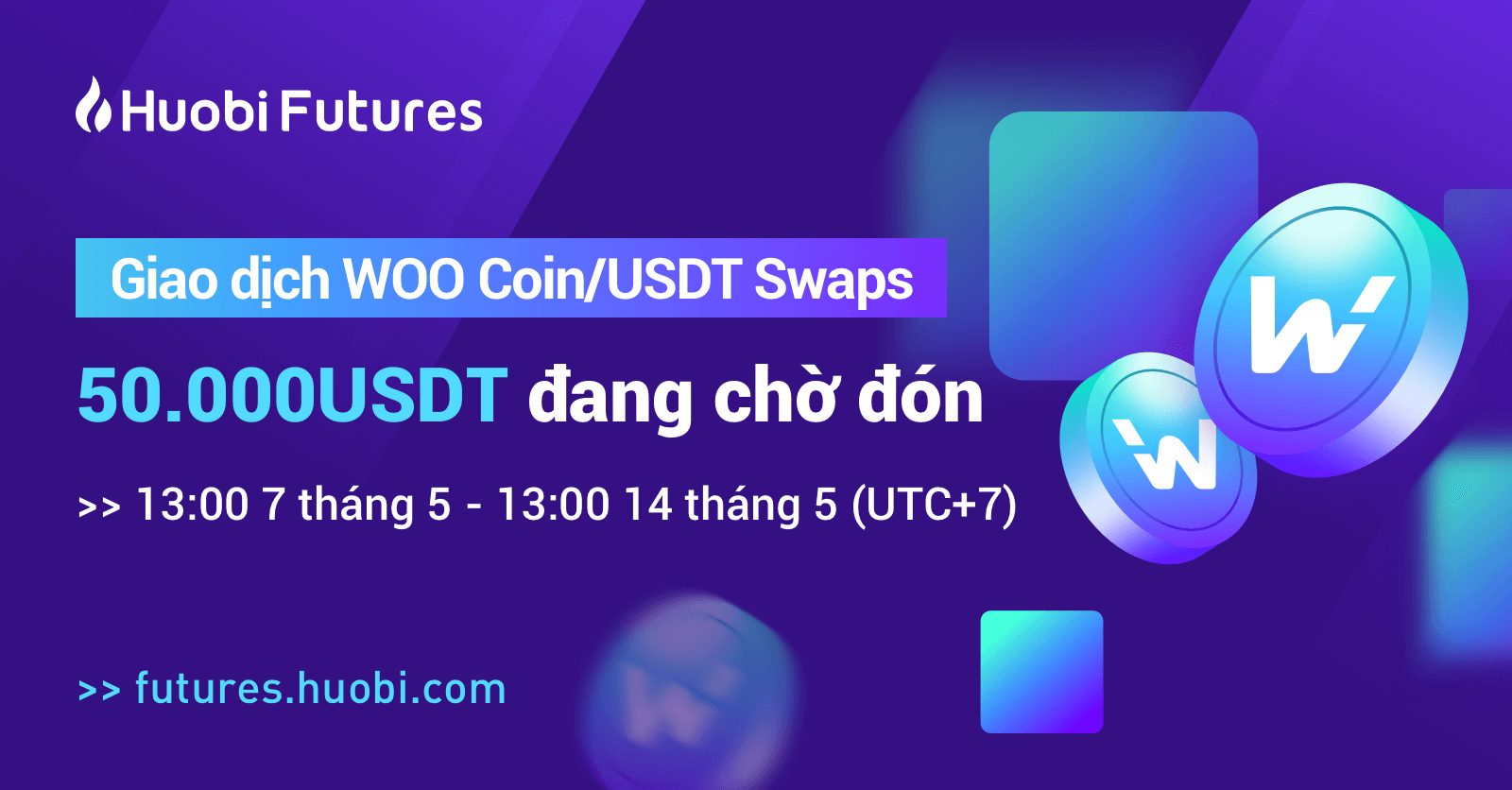 Huobi Futures

Giao dịch WOO Coin/USDT Swaps

50.000USDT đang chờ đón

>> 13:00 7 tháng 5 - 13:00 14 tháng 5 (UTC+7)

>> futures.huobi.com